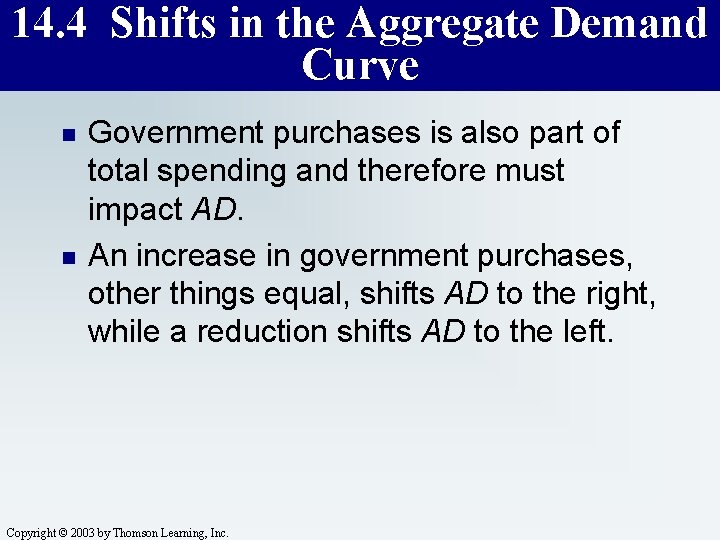 14.4 Shifts in the Aggregate Demand Curve

Government purchases is also part of total spending and therefore must impact AD.

An increase in government purchases, other things equal, shifts AD to the right, while a reduction shifts AD to the left.

Copyright © 2003 by Thomson Learning, Inc.